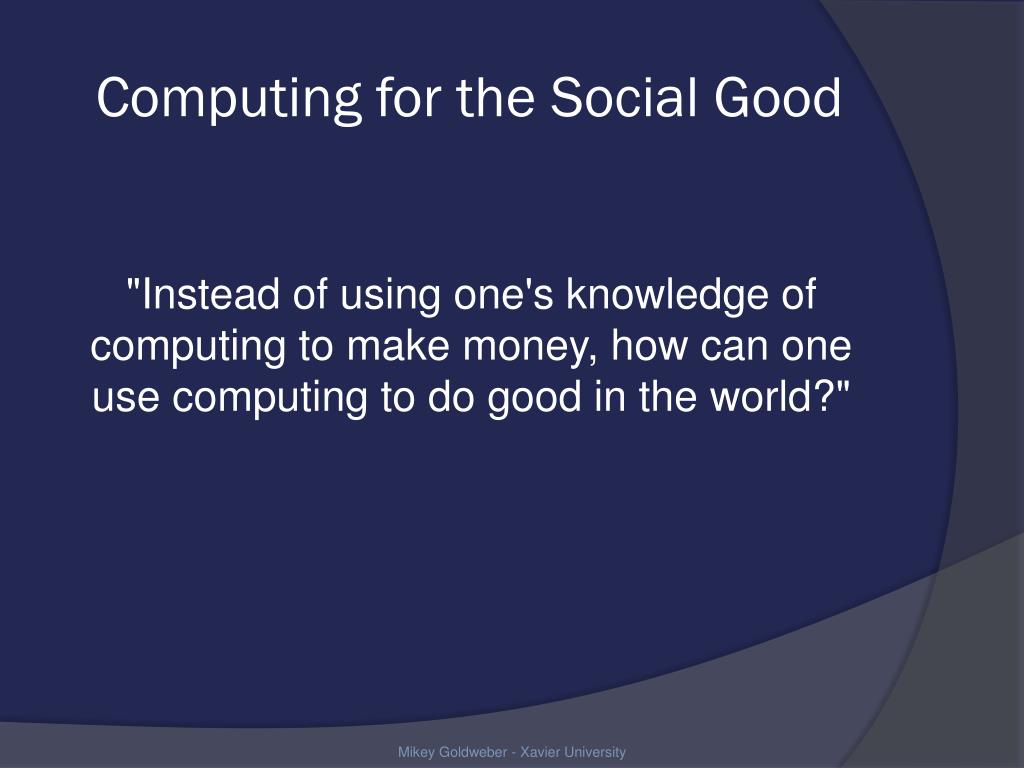 Computing for the Social Good

"Instead of using one's knowledge of computing to make money, how can one use computing to do good in the world?"

Mikey Goldweber - Xavier University